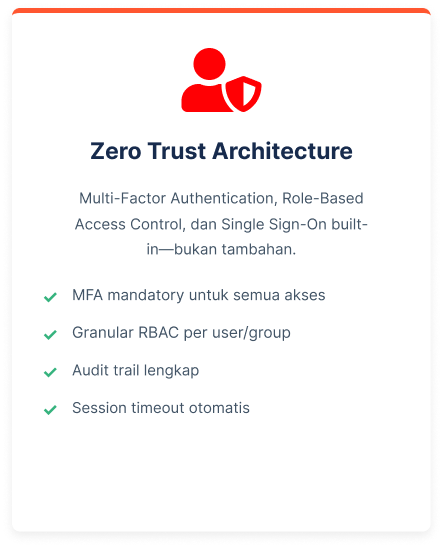 Zero Trust Architecture

Multi-Factor Authentication, Role-Based Access Control, dan Single Sign-On built-in—bukan tambahan.

MFA mandatory untuk semua akses

Granular RBAC per user/group

Audit trail lengkap

Session timeout otomatis